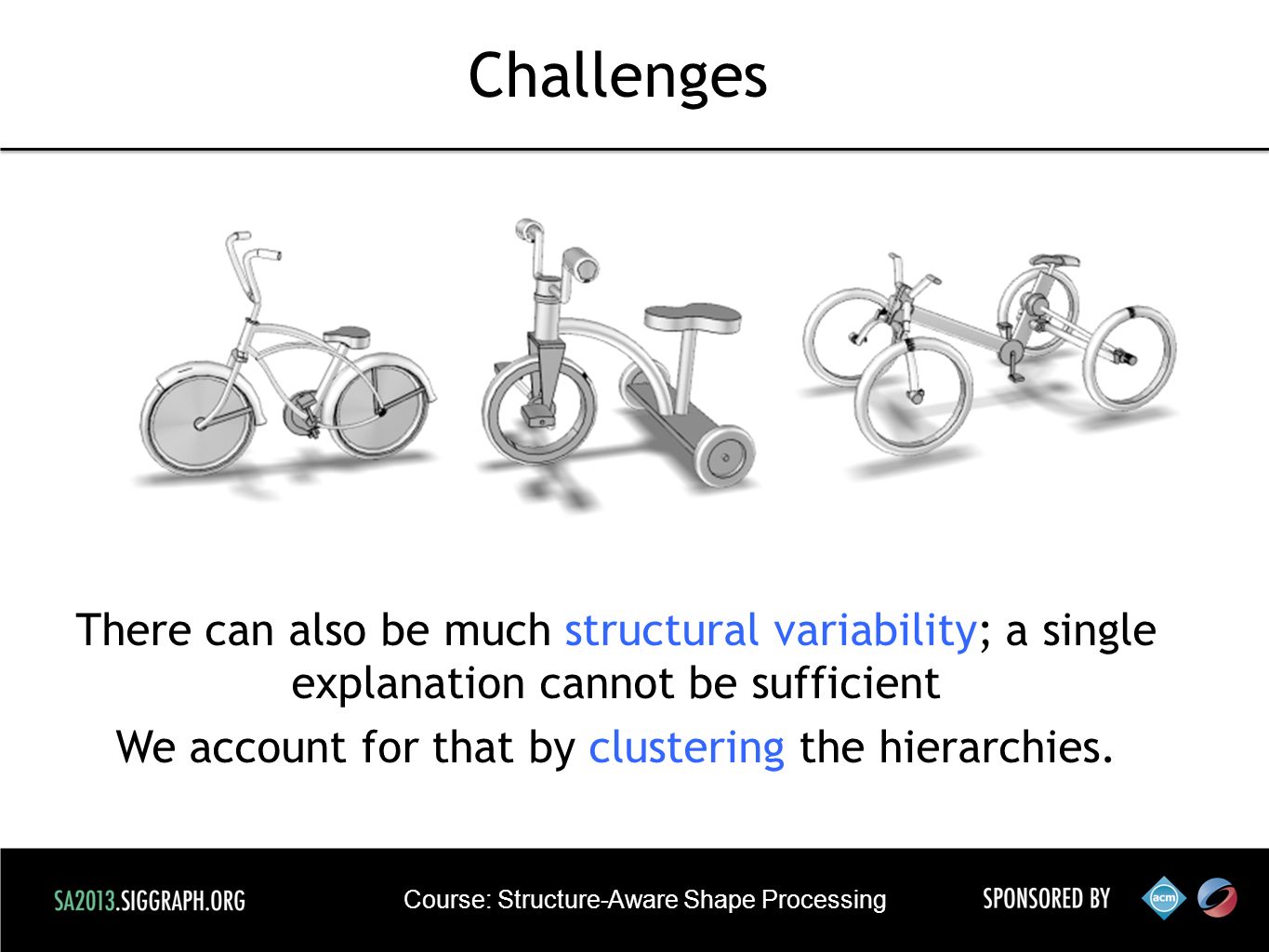 Challenges

There can also be much structural variability; a single explanation cannot be sufficient

We account for that by clustering the hierarchies.

SA2013.SIGGRAPH.ORG

Course: Structure-Aware Shape Processing

SPONSORED BY

acm